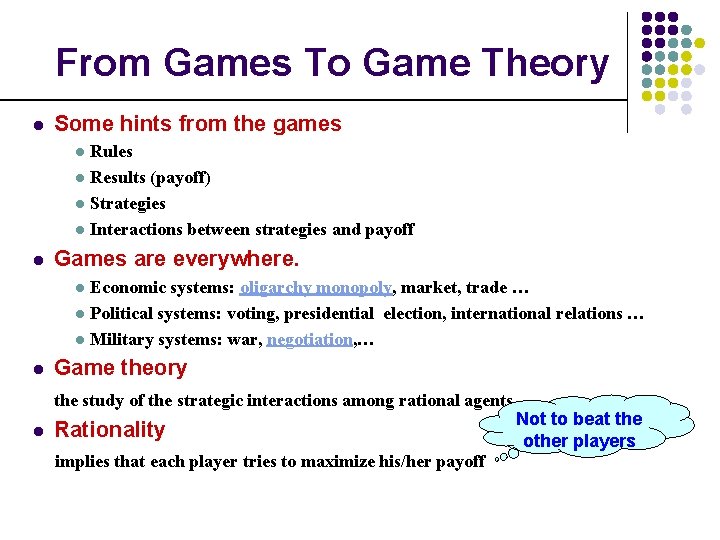 From Games To Game Theory

Some hints from the games

Rules

Results (payoff)

Strategies

Interactions between strategies and payoff

Games are everywhere.

Economic systems: oligarchy monopoly, market, trade …

Political systems: voting, presidential election, international relations …

Military systems: war, negotiation,…

Game theory

the study of the strategic interactions among rational agents

Rationality

implies that each player tries to maximize his/her payoff

Not to beat the other players